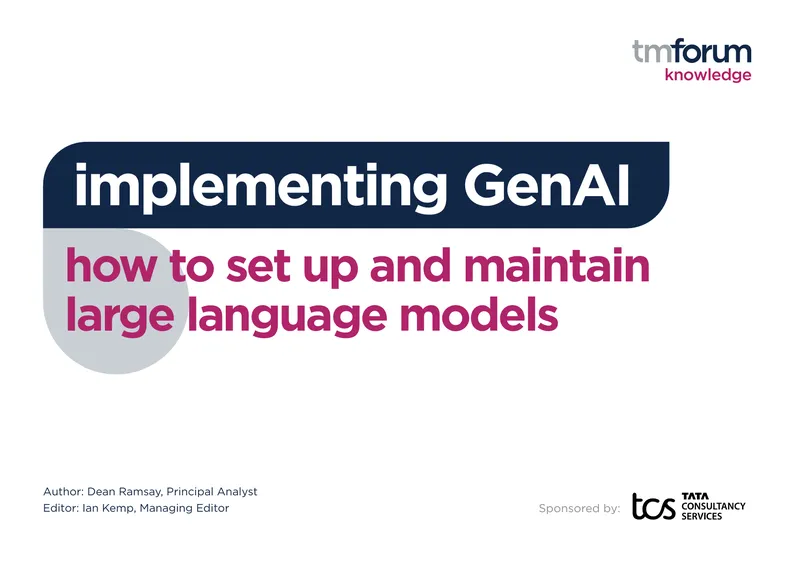 tmforum
knowledge

implementing GenAI

how to set up and maintain large language models

Author: Dean Ramsay, Principal Analyst
Editor: Ian Kemp, Managing Editor

Sponsored by: tcs TATA CONSULTANCY SERVICES